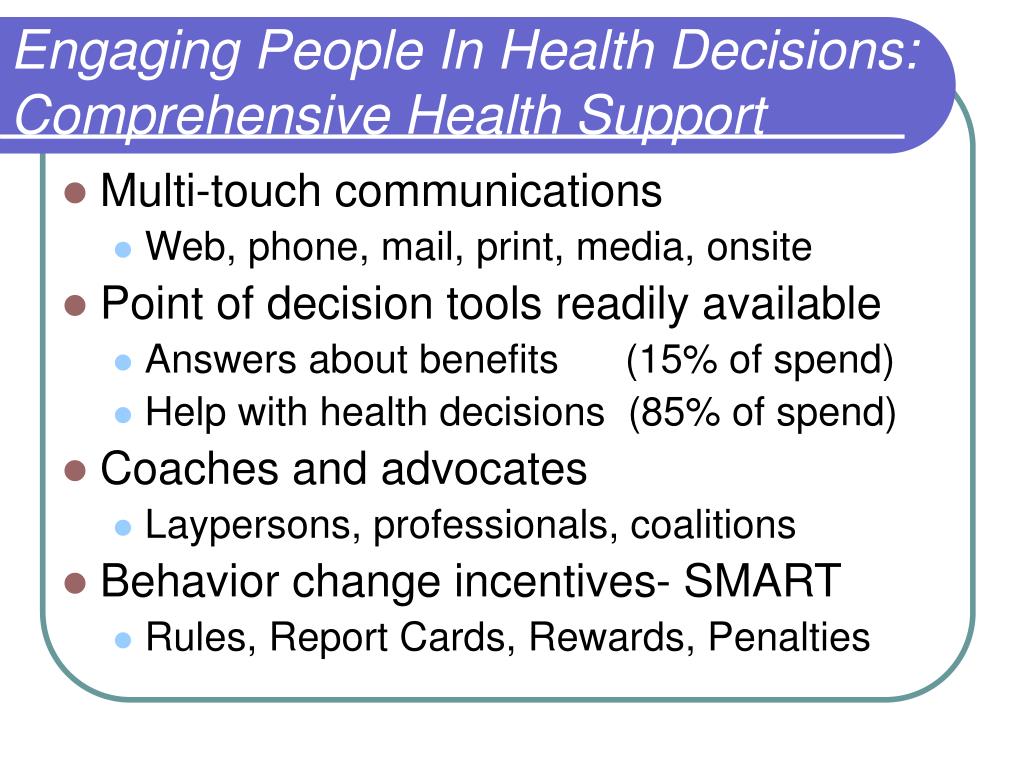 Engaging People In Health Decisions: Comprehensive Health Support

- Multi-touch communications
  - Web, phone, mail, print, media, onsite
- Point of decision tools readily available
  - Answers about benefits (15% of spend)
  - Help with health decisions (85% of spend)
- Coaches and advocates
  - Laypersons, professionals, coalitions
- Behavior change incentives- SMART
  - Rules, Report Cards, Rewards, Penalties